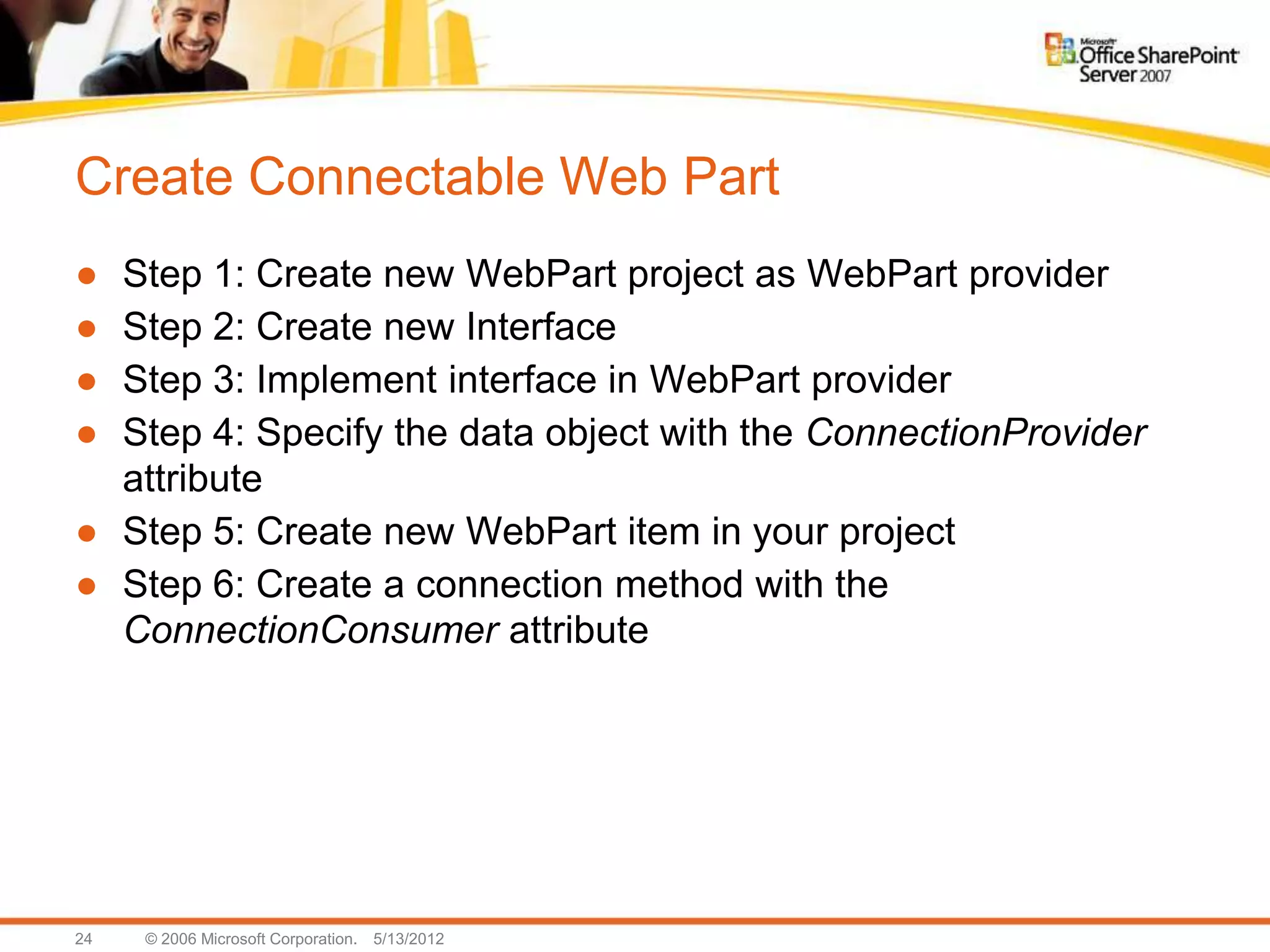 Microsoft Office SharePoint Server 2007

Create Connectable Web Part

● Step 1: Create new WebPart project as WebPart provider
● Step 2: Create new Interface
● Step 3: Implement interface in WebPart provider
● Step 4: Specify the data object with the ConnectionProvider attribute
● Step 5: Create new WebPart item in your project
● Step 6: Create a connection method with the ConnectionConsumer attribute

24 © 2006 Microsoft Corporation. 5/13/2012